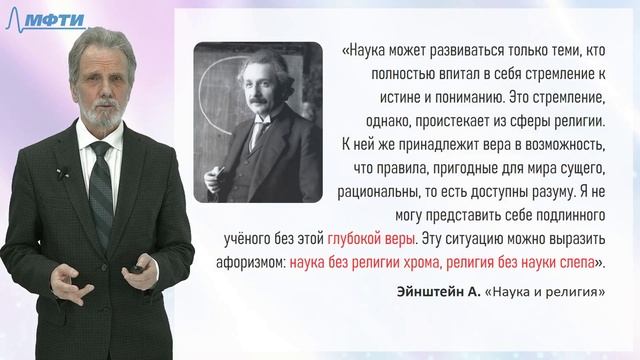 МФТИ

«Наука может развиваться только теми, кто полностью впитал в себя стремление к истине и пониманию. Это стремление, однако, проистекает из сферы религии. К ней же принадлежит вера в возможность, что правила, пригодные для мира сущего, рациональны, то есть доступны разуму. Я не могу представить себе подлинного учёного без этой глубокой веры. Эту ситуацию можно выразить афоризмом: наука без религии хрома, религия без науки слепа».

Эйнштейн А. «Наука и религия»